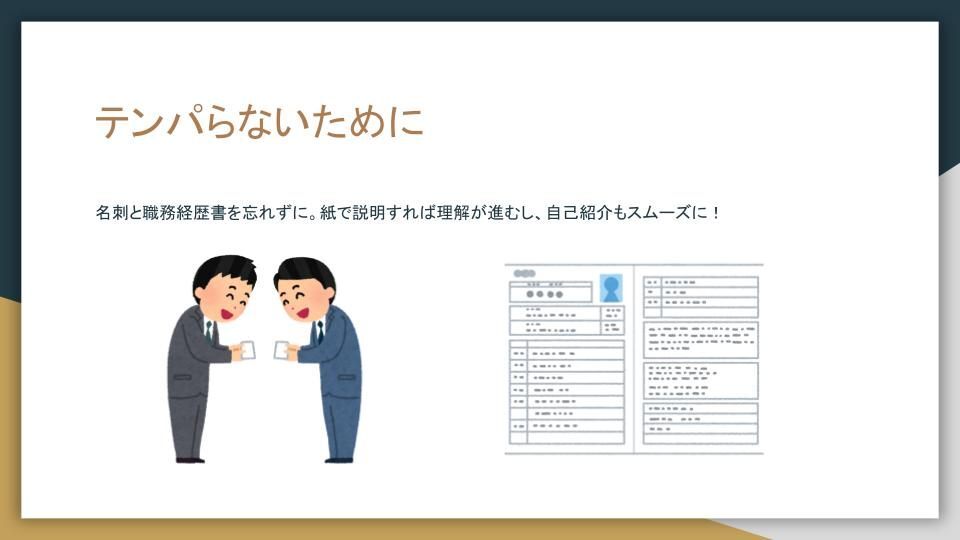 テンパらないために

名刺と職務経歴書を忘れずに。紙で説明すれば理解が進むし、自己紹介もスムーズに！